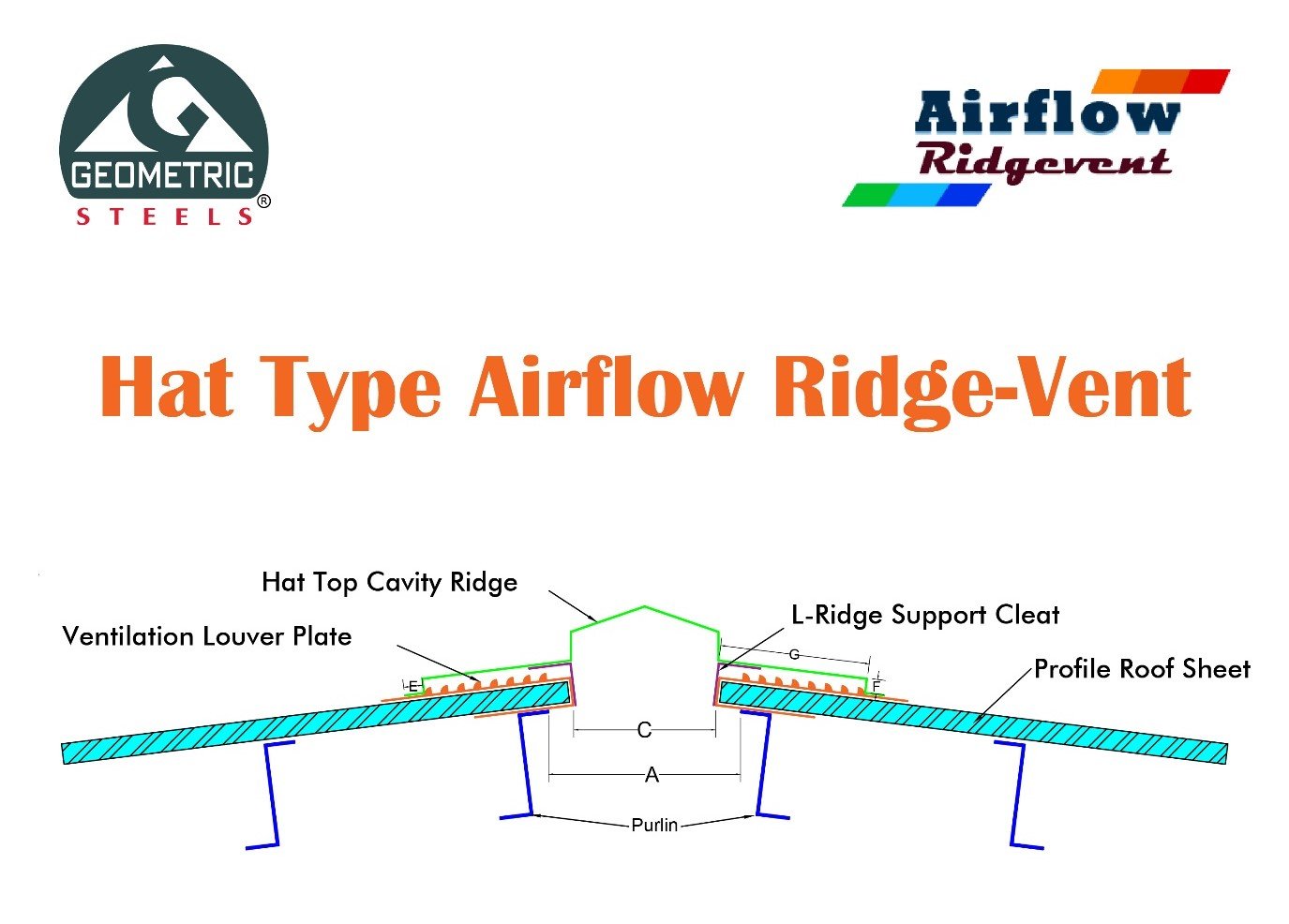 GEOMETRIC
STEELS ®

Airflow
Ridgevent

Hat Type Airflow Ridge-Vent

Hat Top Cavity Ridge

Ventilation Louver Plate

L-Ridge Support Cleat

Profile Roof Sheet

G

E

F

C

A

Purlin